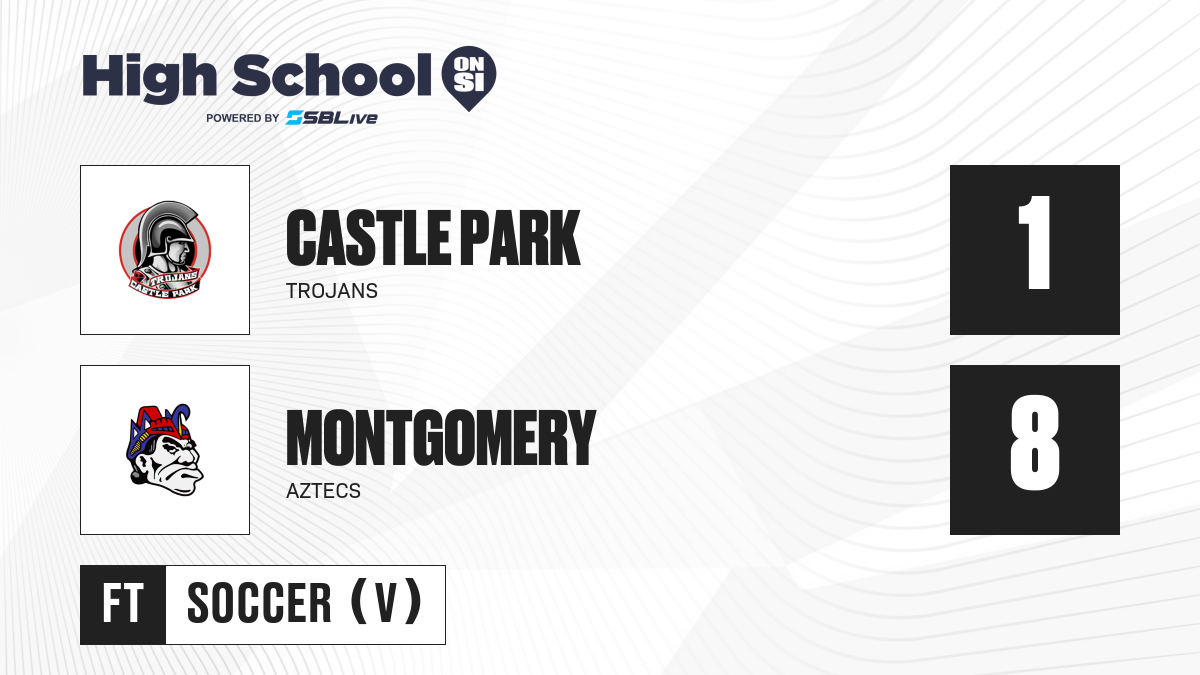 High School ON SI
POWERED BY SBLive

TROJANS CASTLE PARK

CASTLE PARK
TROJANS

1

MONTGOMERY
AZTECS

8

FT SOCCER (V)